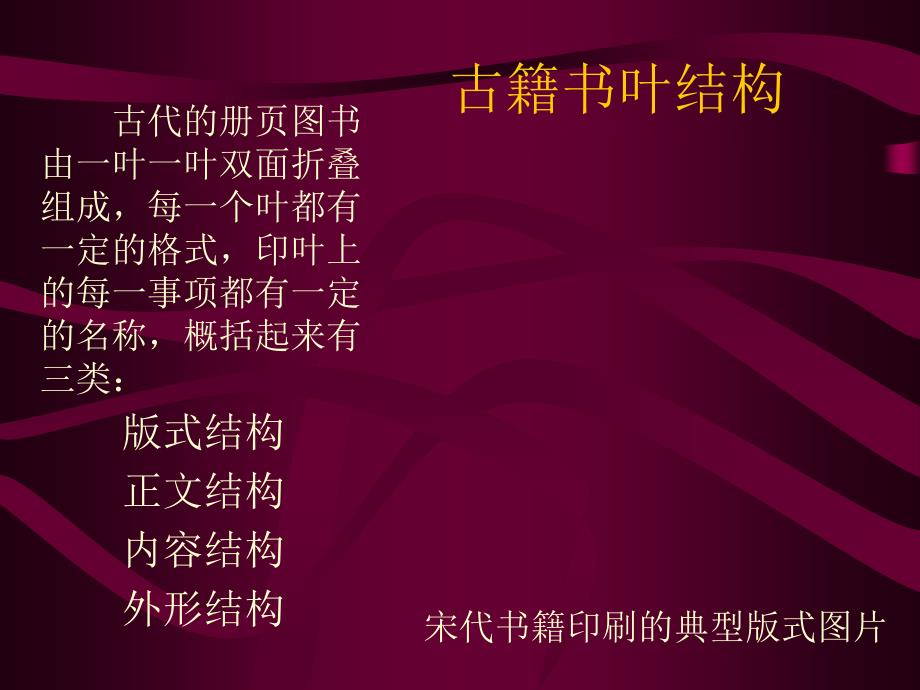 古籍书叶结构

古代的册页图书由一叶一叶双面折叠组成，每一个叶都有一定的格式，印叶上的每一事项都有一定的名称，概括起来有三类：

版式结构

正文结构

内容结构

外形结构

宋代书籍印刷的典型版式图片